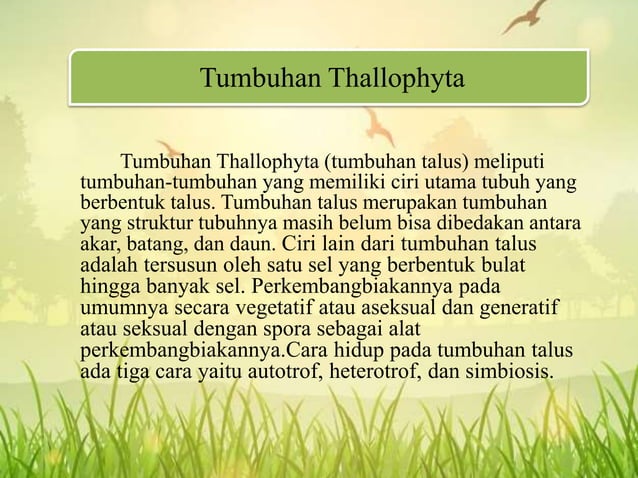 Tumbuhan Thallophyta

Tumbuhan Thallophyta (tumbuhan talus) meliputi tumbuhan-tumbuhan yang memiliki ciri utama tubuh yang berbentuk talus. Tumbuhan talus merupakan tumbuhan yang struktur tubuhnya masih belum bisa dibedakan antara akar, batang, dan daun. Ciri lain dari tumbuhan talus adalah tersusun oleh satu sel yang berbentuk bulat hingga banyak sel. Perkembangbiakannya pada umumnya secara vegetatif atau aseksual dan generatif atau seksual dengan spora sebagai alat perkembangbiakannya.Cara hidup pada tumbuhan talus ada tiga cara yaitu autotrof, heterotrof, dan simbiosis.